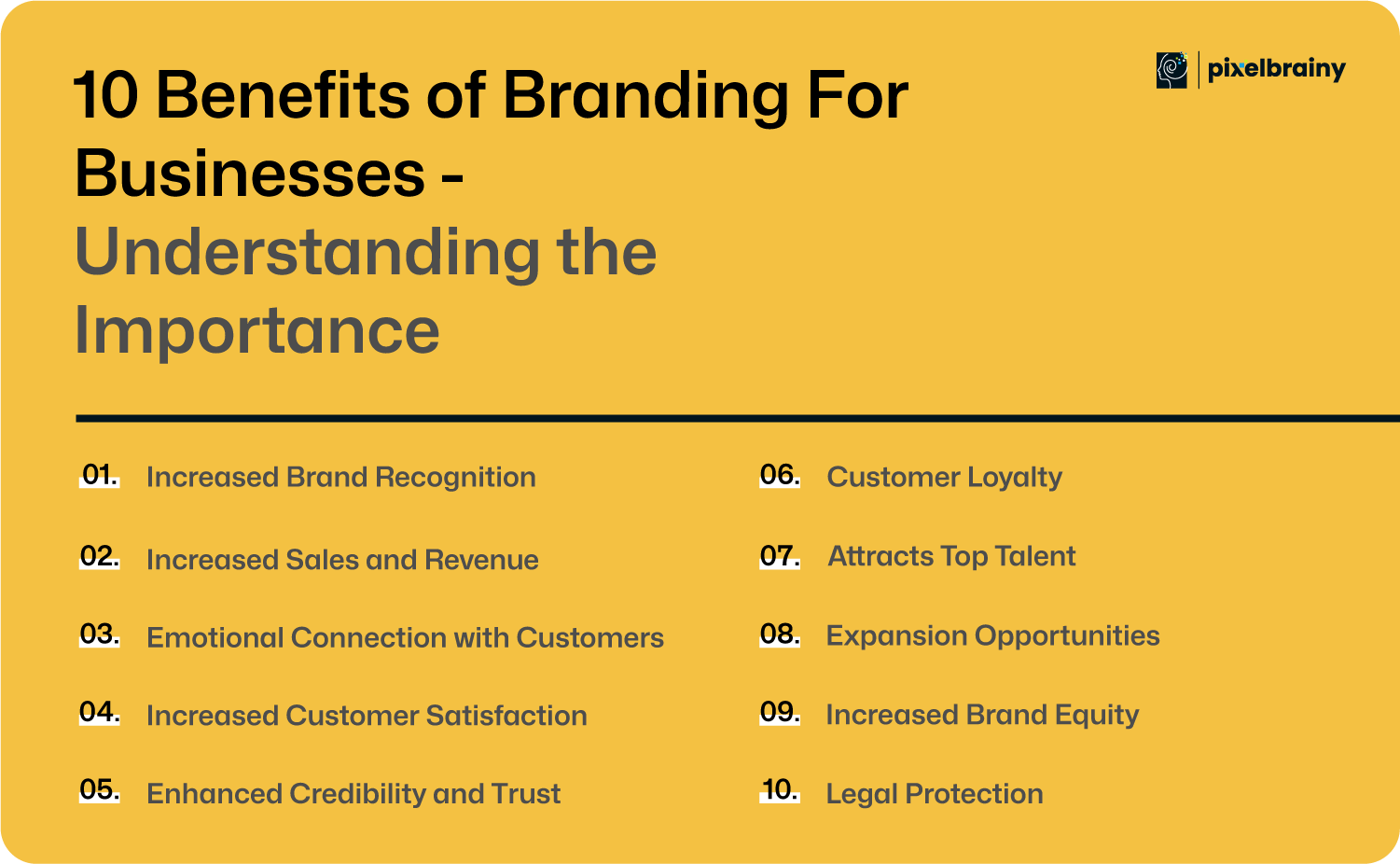 10 Benefits of Branding For Businesses - Understanding the Importance

pixelbrainy

01. Increased Brand Recognition

02. Increased Sales and Revenue

03. Emotional Connection with Customers

04. Increased Customer Satisfaction

05. Enhanced Credibility and Trust

06. Customer Loyalty

07. Attracts Top Talent

08. Expansion Opportunities

09. Increased Brand Equity

10. Legal Protection